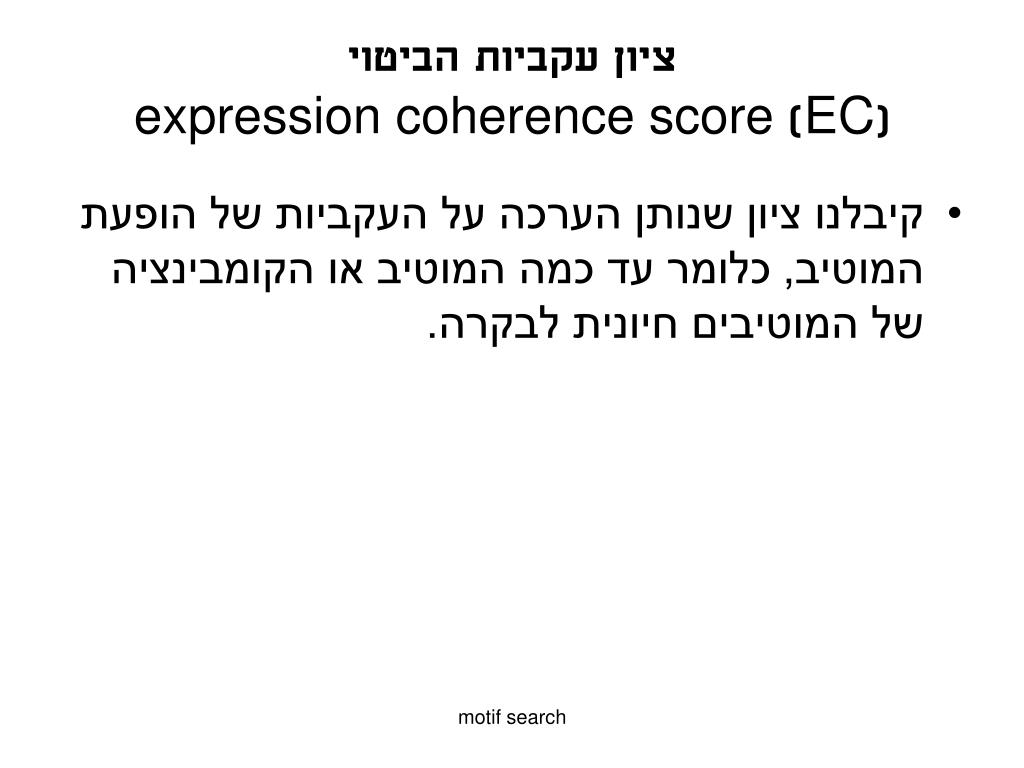 ציון עקביות הביטוי
expression coherence score (EC)

• קיבלנו ציון שנותן הערכה על העקביות של הופעת המוטיב, כלומר עד כמה המוטיב או הקומבינציה של המוטיבים חיונית לבקרה.

motif search